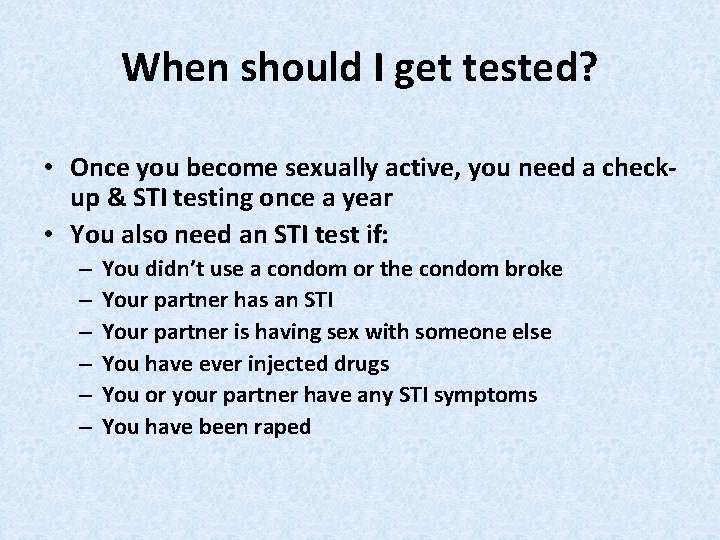 When should I get tested?

• Once you become sexually active, you need a check-up & STI testing once a year
• You also need an STI test if:
– You didn't use a condom or the condom broke
– Your partner has an STI
– Your partner is having sex with someone else
– You have ever injected drugs
– You or your partner have any STI symptoms
– You have been raped